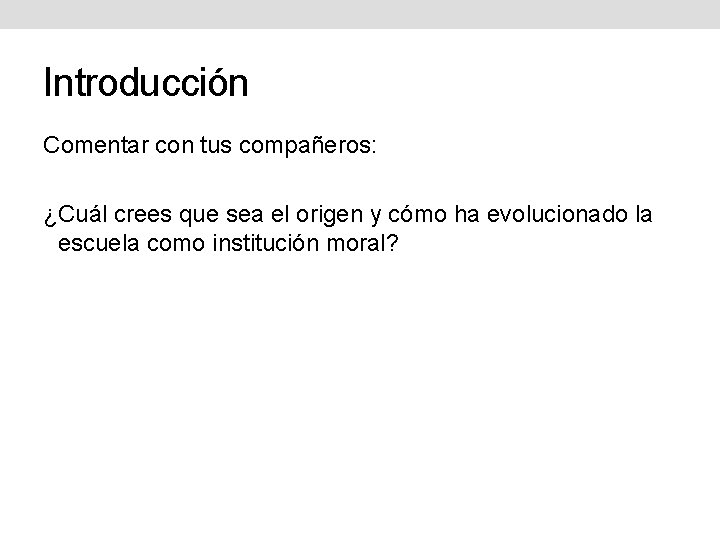 Introducción

Comentar con tus compañeros:

¿Cuál crees que sea el origen y cómo ha evolucionado la escuela como institución moral?